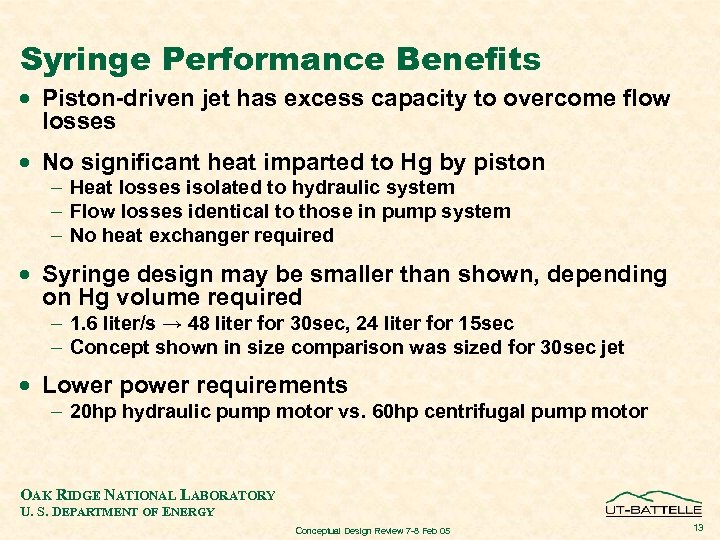 Syringe Performance Benefits

• Piston-driven jet has excess capacity to overcome flow losses

• No significant heat imparted to Hg by piston
– Heat losses isolated to hydraulic system
– Flow losses identical to those in pump system
– No heat exchanger required

• Syringe design may be smaller than shown, depending on Hg volume required
– 1.6 liter/s → 48 liter for 30sec, 24 liter for 15sec
– Concept shown in size comparison was sized for 30sec jet

• Lower power requirements
– 20hp hydraulic pump motor vs. 60hp centrifugal pump motor

OAK RIDGE NATIONAL LABORATORY
U. S. DEPARTMENT OF ENERGY

Conceptual Design Review 7-8 Feb 05

UT-BATTELLE

13